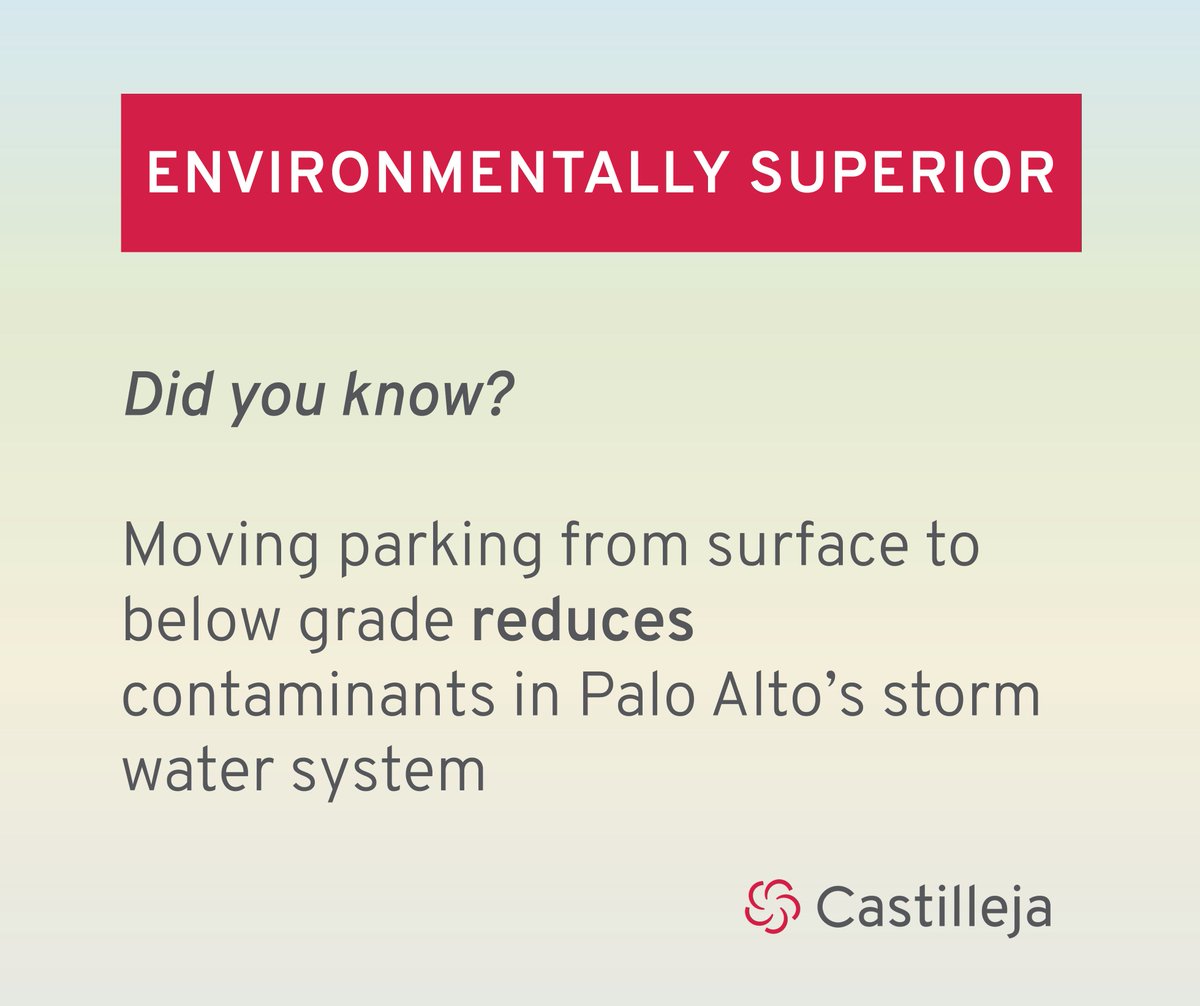 ENVIRONMENTALLY SUPERIOR

Did you know?

Moving parking from surface to below grade reduces contaminants in Palo Alto's storm water system

Castilleja